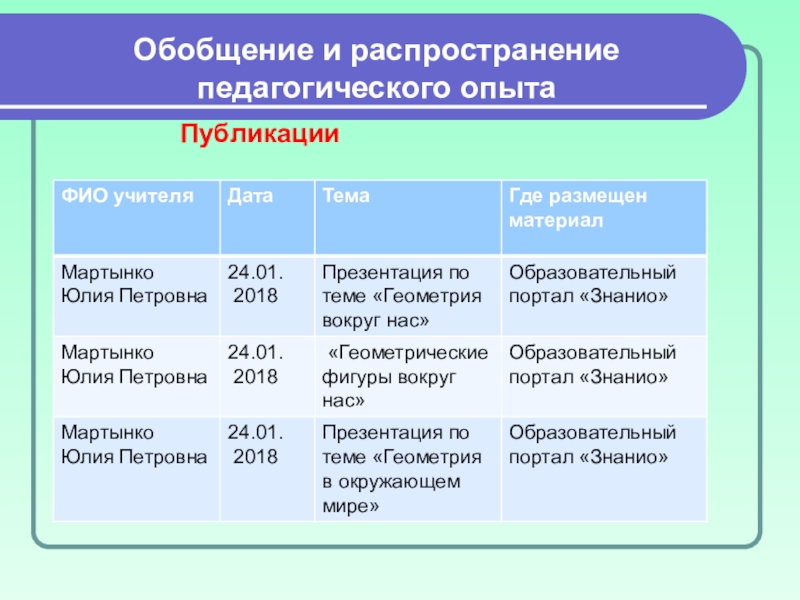 Обобщение и распространение педагогического опыта

Публикации

| ФИО учителя | Дата | Тема | Где размещен материал |
|---|---|---|---|
| Мартынко Юлия Петровна | 24.01. 2018 | Презентация по теме «Геометрия вокруг нас» | Образовательный портал «Знанио» |
| Мартынко Юлия Петровна | 24.01. 2018 | «Геометрические фигуры вокруг нас» | Образовательный портал «Знанио» |
| Мартынко Юлия Петровна | 24.01. 2018 | Презентация по теме «Геометрия в окружающем мире» | Образовательный портал «Знанио» |